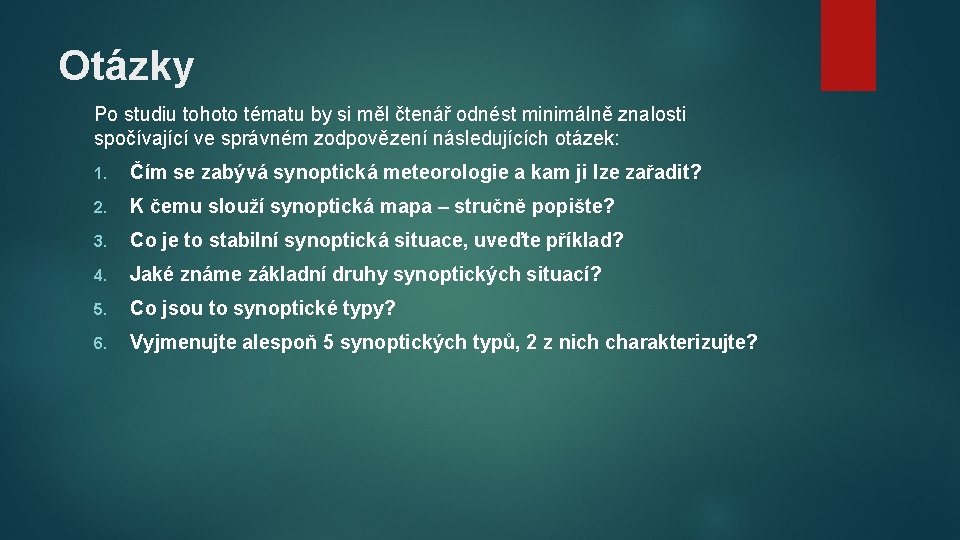 Otázky

Po studiu tohoto tématu by si měl čtenář odnést minimálně znalosti spočívající ve správném zodpovězení následujících otázek:

1. Čím se zabývá synoptická meteorologie a kam ji lze zařadit?
2. K čemu slouží synoptická mapa – stručně popište?
3. Co je to stabilní synoptická situace, uveďte příklad?
4. Jaké známe základní druhy synoptických situací?
5. Co jsou to synoptické typy?
6. Vyjmenujte alespoň 5 synoptických typů, 2 z nich charakterizujte?